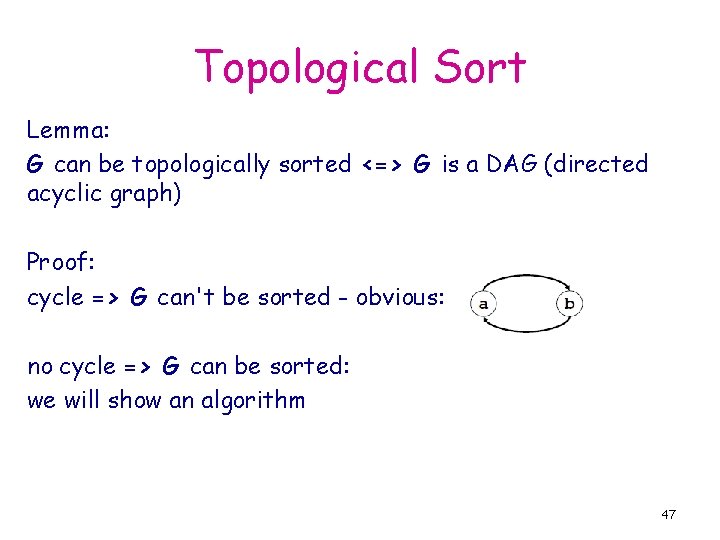 Topological Sort

Lemma:
G can be topologically sorted <=> G is a DAG (directed acyclic graph)

Proof:
cycle => G can't be sorted - obvious:

a

b

no cycle => G can be sorted:
we will show an algorithm

47